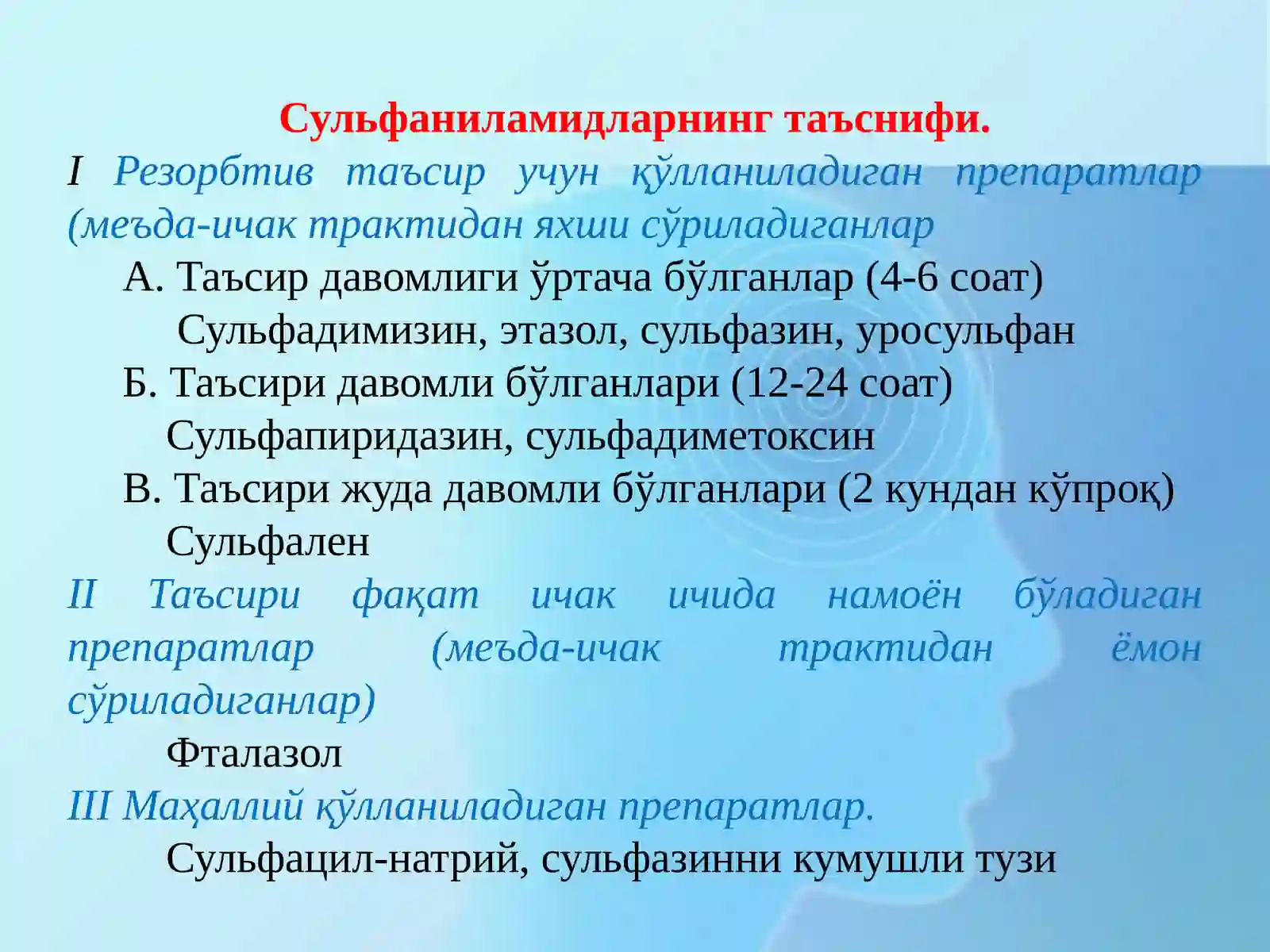 Сульфаниламидларнинг таъснифи.

I Резорбтив таъсир учун қўлланиладиган препаратлар (меъда-ичак трактидан яхши сўриладиганлар

А. Таъсир давомлиги ўртача бўлганлар (4-6 соат)

Сульфадимизин, этазол, сульфазин, уросульфан

Б. Таъсири давомли бўлганлари (12-24 соат)

Сульфапиридазин, сульфадиметоксин

В. Таъсири жуда давомли бўлганлари (2 кундан кўпроқ)

Сульфален

II Таъсири фақат ичак ичида намоён бўладиган препаратлар (меъда-ичак трактидан ёмон сўриладиганлар)

Фталазол

III Маҳаллий қўлланиладиган препаратлар.

Сульфацил-натрий, сульфазинни кумушли тузи